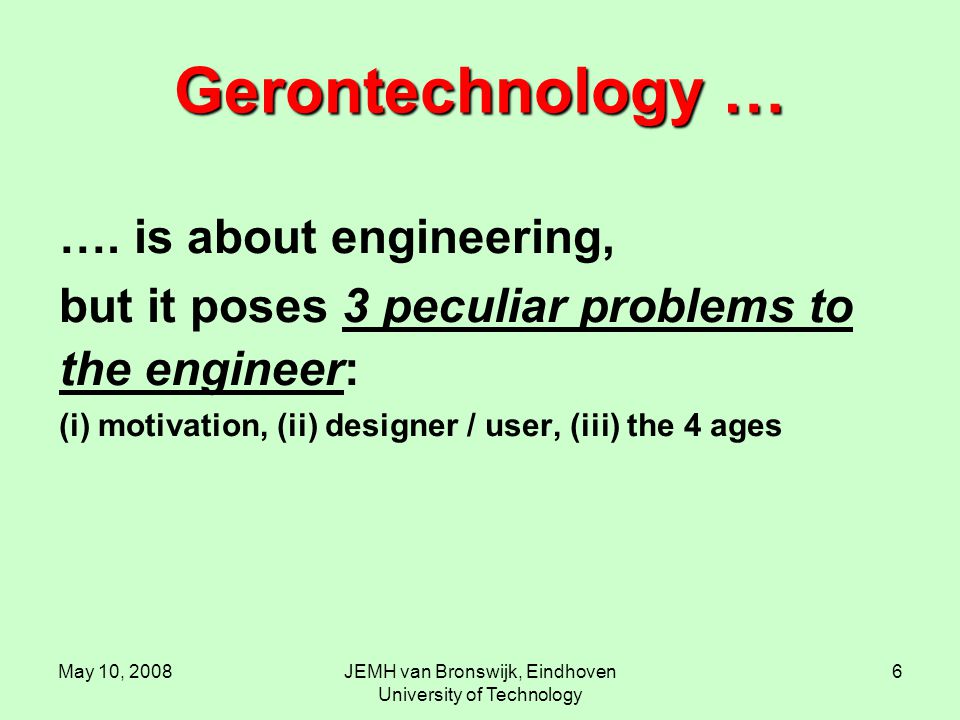 Gerontechnology …

…. is about engineering,

but it poses 3 peculiar problems to the engineer:

(i) motivation, (ii) designer / user, (iii) the 4 ages

May 10, 2008

JEMH van Bronswijk, Eindhoven University of Technology

6